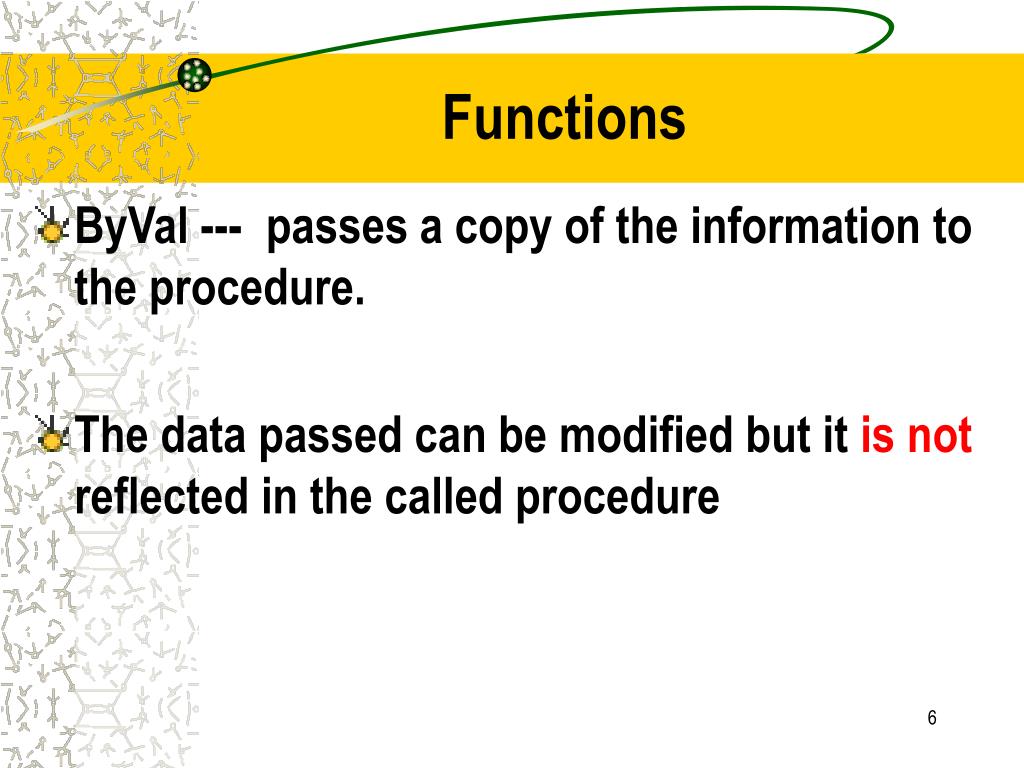 Functions

ByVal --- passes a copy of the information to the procedure.

The data passed can be modified but it is not reflected in the called procedure

6